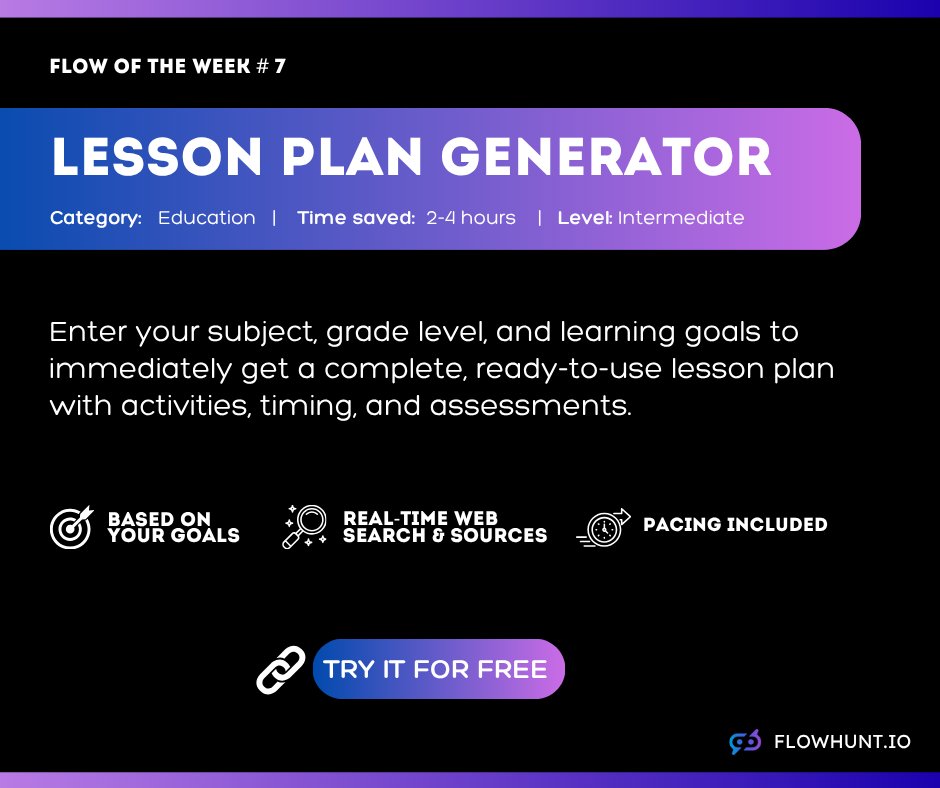 FLOW OF THE WEEK # 7

LESSON PLAN GENERATOR

Category: Education | Time saved: 2-4 hours | Level: Intermediate

Enter your subject, grade level, and learning goals to immediately get a complete, ready-to-use lesson plan with activities, timing, and assessments.

BASED ON YOUR GOALS

REAL-TIME WEB SEARCH & SOURCES

PACING INCLUDED

TRY IT FOR FREE

FLOWHUNT.IO